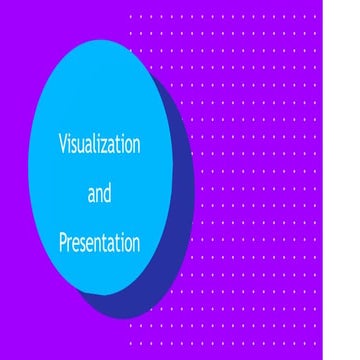 Visualization

and

Presentation